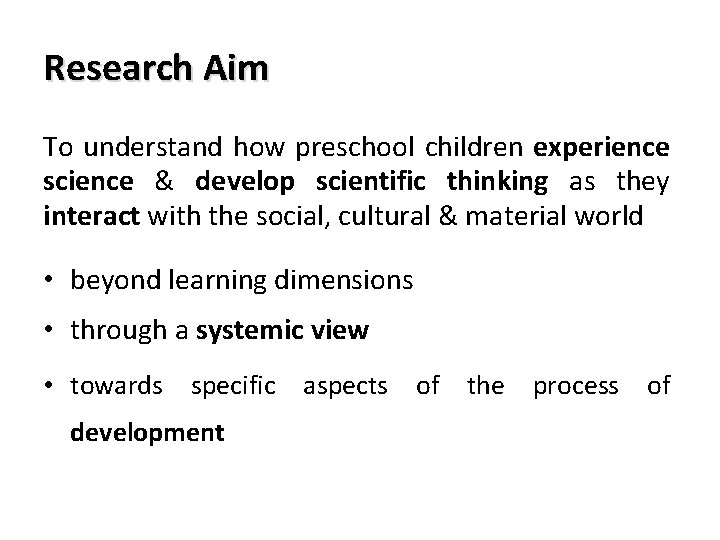 Research Aim

To understand how preschool children experience science & develop scientific thinking as they interact with the social, cultural & material world

• beyond learning dimensions
• through a systemic view
• towards specific aspects of the process of development